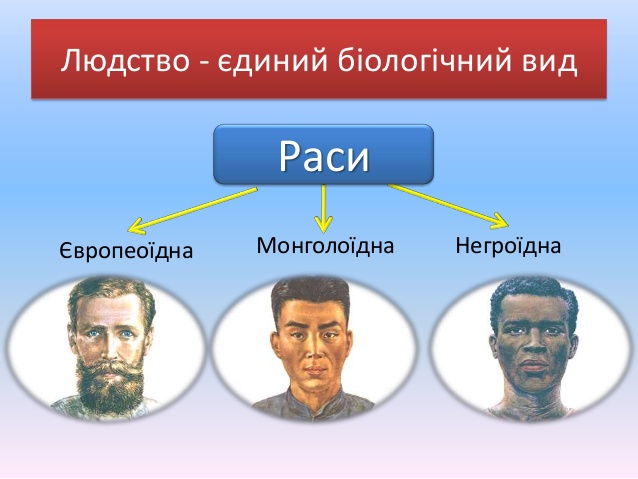 Людство - єдиний біологічний вид

Раси

Європеоїдна

Монголоїдна

Негроїдна